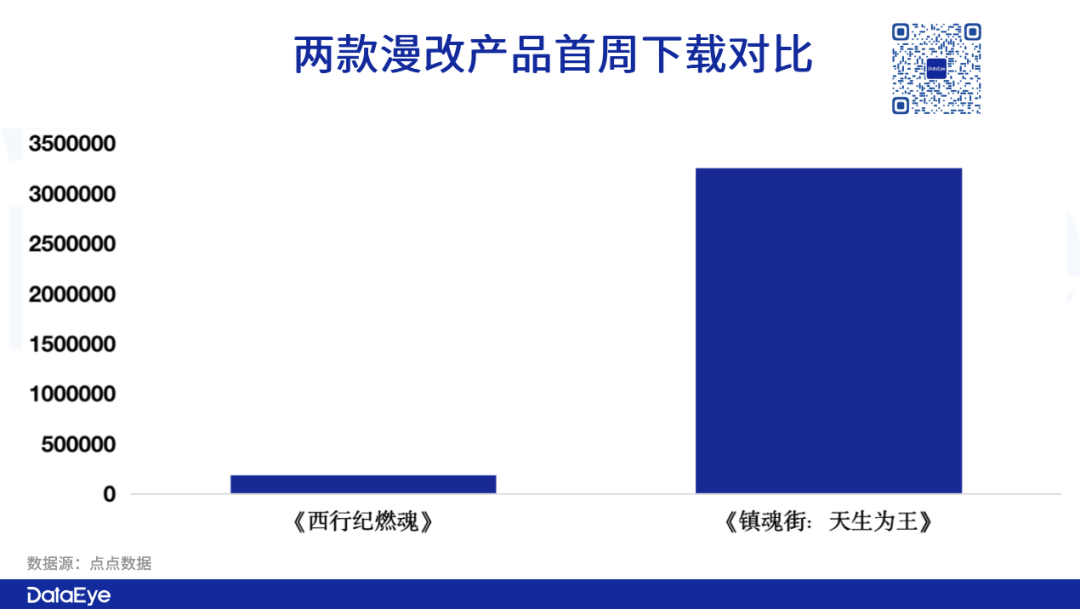 两款漫改产品首周下载对比

DataEye

3500000
3000000
2500000
2000000
1500000
1000000
500000
0

《西行纪燃魂》
《镇魂街：天生为王》

数据源：点点数据

DataEye